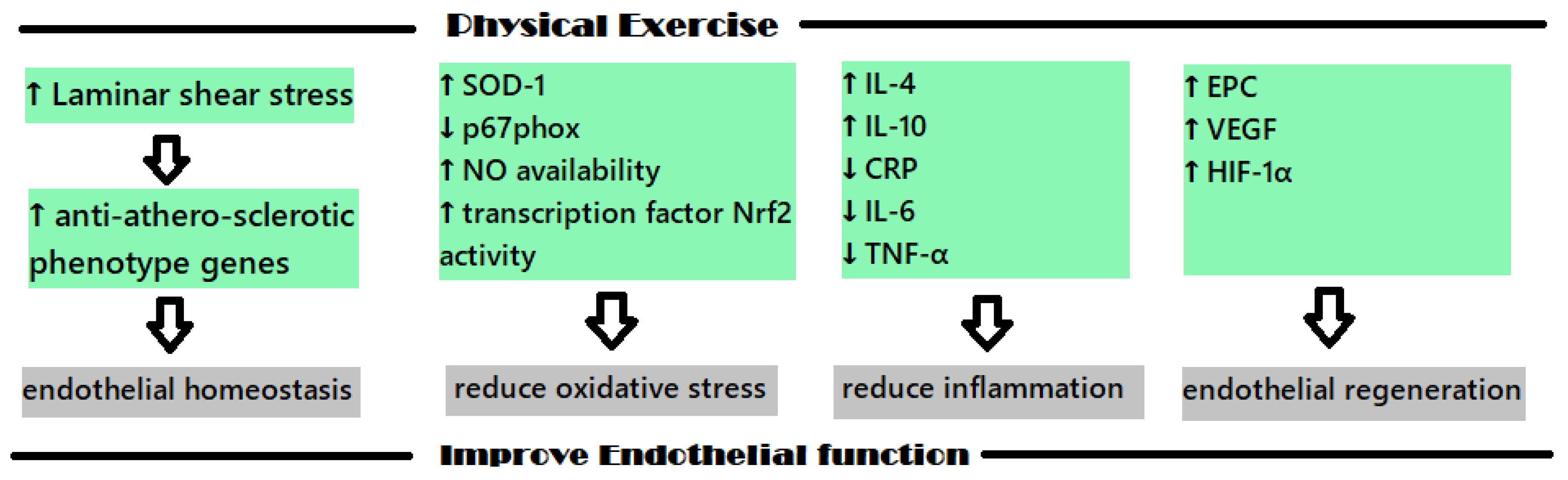 Physical Exercise

↑ Laminar shear stress

↑ anti-athero-sclerotic phenotype genes

endothelial homeostasis

↑ SOD-1
↓ p67phox
↑ NO availability
↑ transcription factor Nrf2 activity

reduce oxidative stress

↑ IL-4
↑ IL-10
↓ CRP
↓ IL-6
↓ TNF-α

reduce inflammation

↑ EPC
↑ VEGF
↑ HIF-1α

endothelial regeneration

Improve Endothelial function